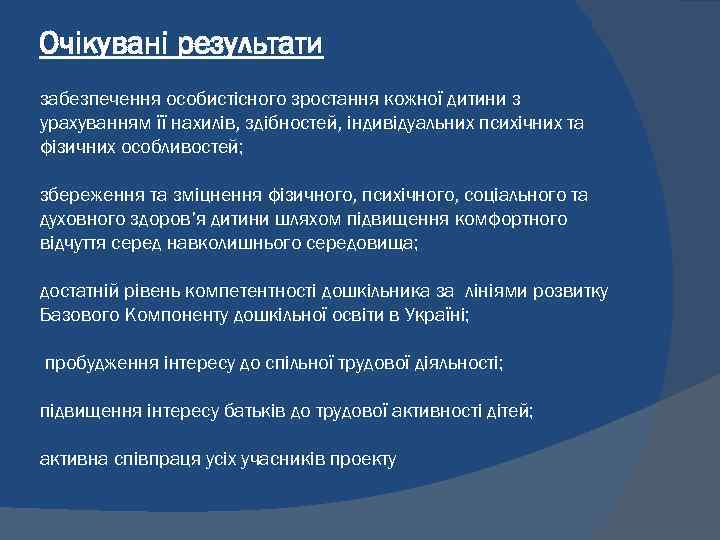 Очікувані результати

забезпечення особистісного зростання кожної дитини з урахуванням її нахилів, здібностей, індивідуальних психічних та фізичних особливостей;

збереження та зміцнення фізичного, психічного, соціального та духовного здоров'я дитини шляхом підвищення комфортного відчуття серед навколишнього середовища;

достатній рівень компетентності дошкільника за лініями розвитку Базового Компоненту дошкільної освіти в Україні;

пробудження інтересу до спільної трудової діяльності;

підвищення інтересу батьків до трудової активності дітей;

активна співпраця усіх учасників проекту